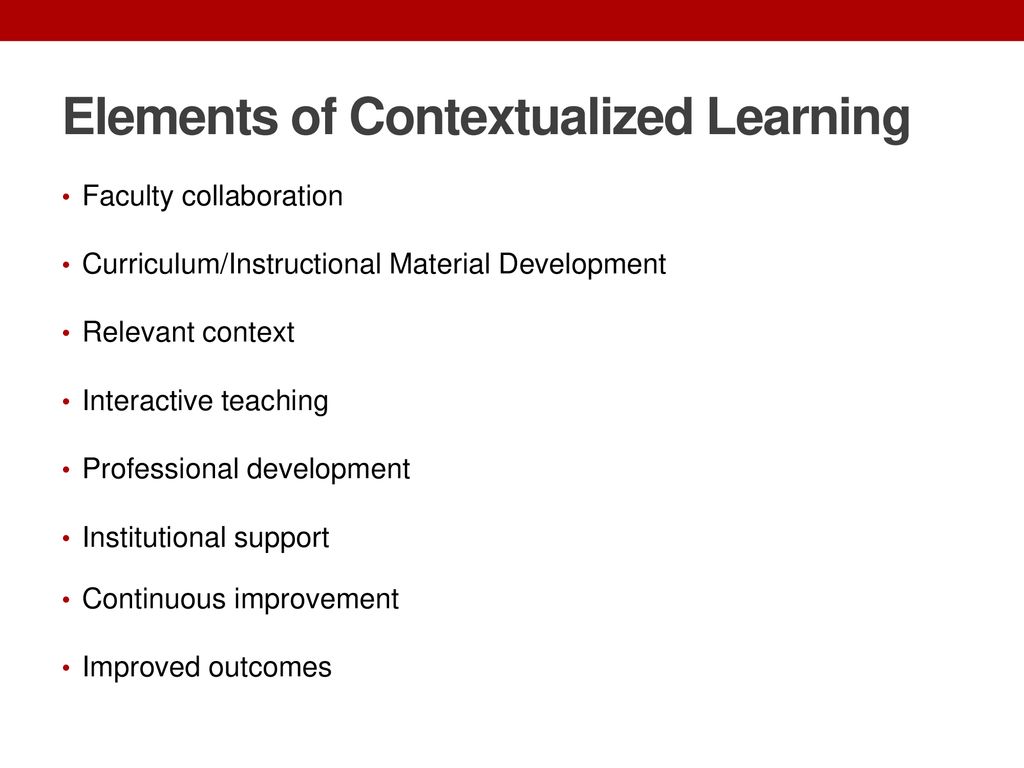 Elements of Contextualized Learning

• Faculty collaboration

• Curriculum/Instructional Material Development

• Relevant context

• Interactive teaching

• Professional development

• Institutional support

• Continuous improvement

• Improved outcomes